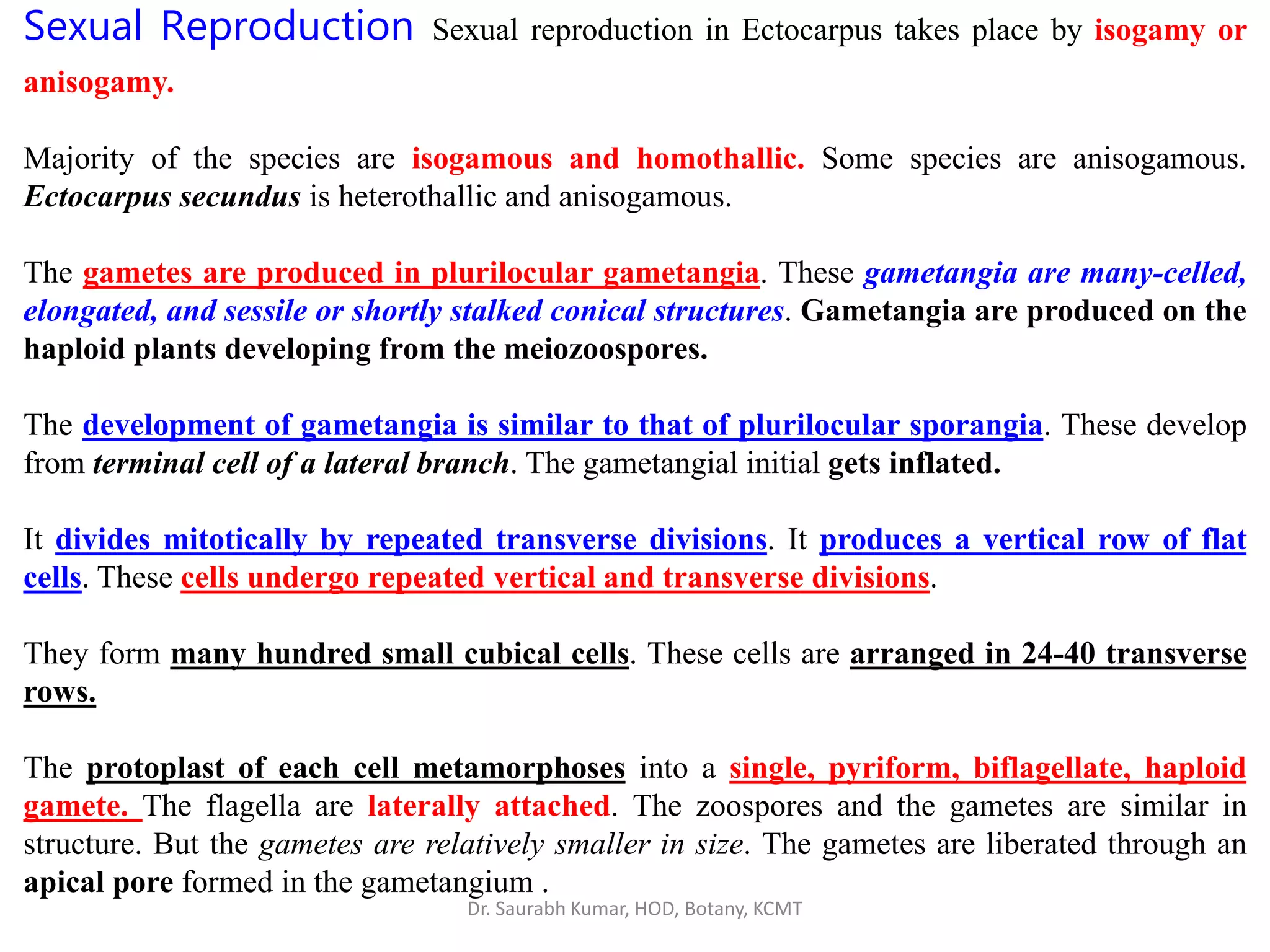 Sexual Reproduction Sexual reproduction in Ectocarpus takes place by isogamy or anisogamy.

Majority of the species are isogamous and homothallic. Some species are anisogamous. Ectocarpus secundus is heterothallic and anisogamous.

The gametes are produced in plurilocular gametangia. These gametangia are many-celled, elongated, and sessile or shortly stalked conical structures. Gametangia are produced on the haploid plants developing from the meiozoospores.

The development of gametangia is similar to that of plurilocular sporangia. These develop from terminal cell of a lateral branch. The gametangial initial gets inflated.

It divides mitotically by repeated transverse divisions. It produces a vertical row of flat cells. These cells undergo repeated vertical and transverse divisions.

They form many hundred small cubical cells. These cells are arranged in 24-40 transverse rows.

The protoplast of each cell metamorphoses into a single, pyriform, biflagellate, haploid gamete. The flagella are laterally attached. The zoospores and the gametes are similar in structure. But the gametes are relatively smaller in size. The gametes are liberated through an apical pore formed in the gametangium .

Dr. Saurabh Kumar, HOD, Botany, KCMT